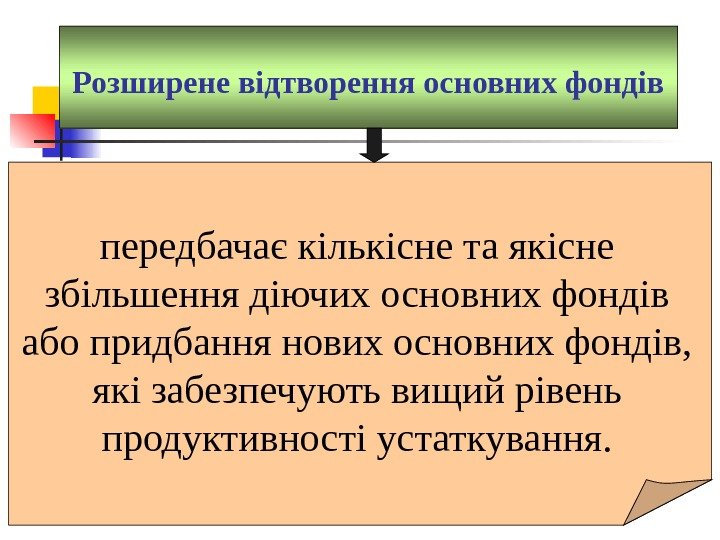 Розширене відтворення основних фондів

передбачає кількісне та якісне збільшення діючих основних фондів або придбання нових основних фондів, які забезпечують вищий рівень продуктивності устаткування.